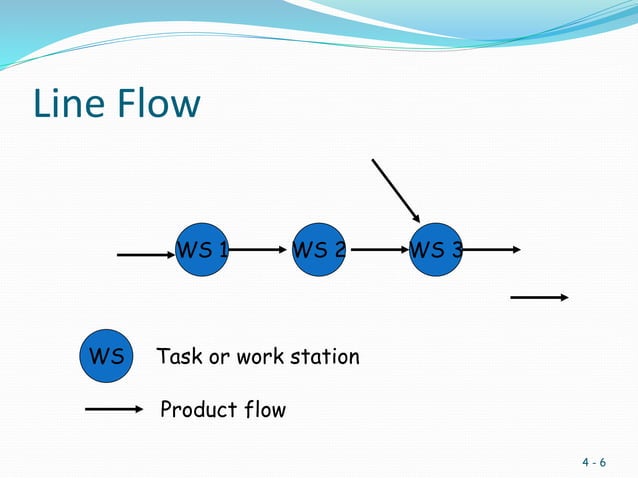 Line Flow

WS 1

WS 2

WS 3

WS

Task or work station

Product flow

4 - 6